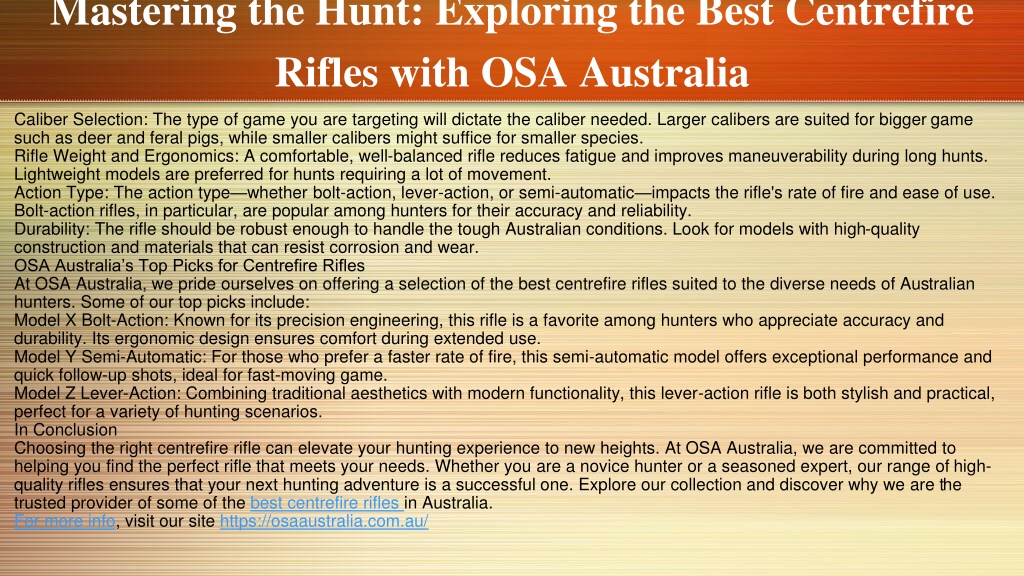 Mastering the Hunt: Exploring the Best Centrefire Rifles with OSA Australia

Caliber Selection: The type of game you are targeting will dictate the caliber needed. Larger calibers are suited for bigger game such as deer and feral pigs, while smaller calibers might suffice for smaller species.
Rifle Weight and Ergonomics: A comfortable, well-balanced rifle reduces fatigue and improves maneuverability during long hunts. Lightweight models are preferred for hunts requiring a lot of movement.
Action Type: The action type—whether bolt-action, lever-action, or semi-automatic—impacts the rifle's rate of fire and ease of use. Bolt-action rifles, in particular, are popular among hunters for their accuracy and reliability.
Durability: The rifle should be robust enough to handle the tough Australian conditions. Look for models with high-quality construction and materials that can resist corrosion and wear.
OSA Australia's Top Picks for Centrefire Rifles
At OSA Australia, we pride ourselves on offering a selection of the best centrefire rifles suited to the diverse needs of Australian hunters. Some of our top picks include:
Model X Bolt-Action: Known for its precision engineering, this rifle is a favorite among hunters who appreciate accuracy and durability. Its ergonomic design ensures comfort during extended use.
Model Y Semi-Automatic: For those who prefer a faster rate of fire, this semi-automatic model offers exceptional performance and quick follow-up shots, ideal for fast-moving game.
Model Z Lever-Action: Combining traditional aesthetics with modern functionality, this lever-action rifle is both stylish and practical, perfect for a variety of hunting scenarios.
In Conclusion
Choosing the right centrefire rifle can elevate your hunting experience to new heights. At OSA Australia, we are committed to helping you find the perfect rifle that meets your needs. Whether you are a novice hunter or a seasoned expert, our range of high-quality rifles ensures that your next hunting adventure is a successful one. Explore our collection and discover why we are the trusted provider of some of the best centrefire rifles in Australia.
For more info, visit our site https://osaaustralia.com.au/